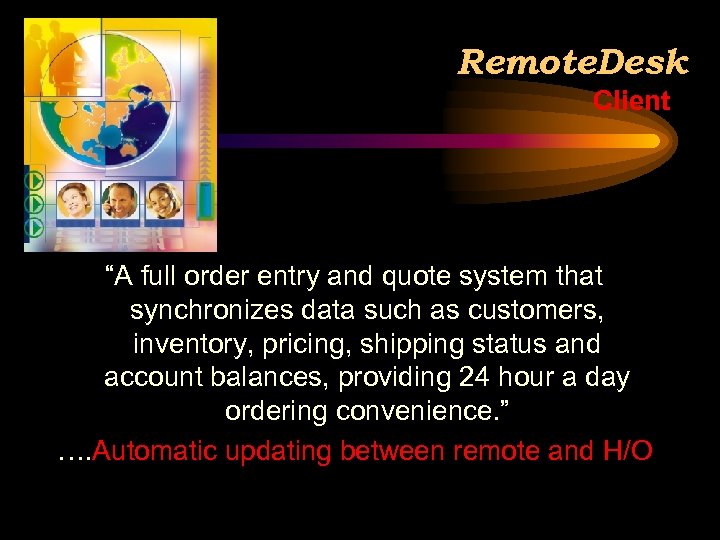 RemoteDesk
Client

“A full order entry and quote system that synchronizes data such as customers, inventory, pricing, shipping status and account balances, providing 24 hour a day ordering convenience.”

….Automatic updating between remote and H/O